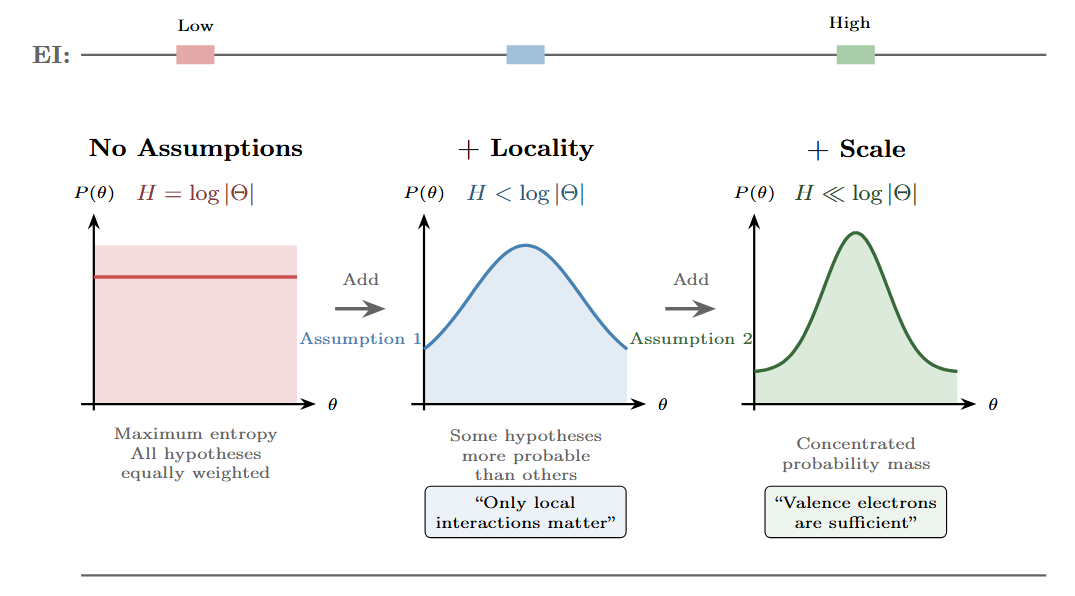 EI:

Low

High

No Assumptions

$P(\theta)$ $H = \log|\Theta|$

$\theta$

Maximum entropy
All hypotheses
equally weighted

Add

Assumption 1

+ Locality

$P(\theta)$ $H < \log|\Theta|$

$\theta$

Some hypotheses
more probable
than others

"Only local
interactions matter"

Add

Assumption 2

+ Scale

$P(\theta)$ $H \ll \log|\Theta|$

$\theta$

Concentrated
probability mass

"Valence electrons
are sufficient"